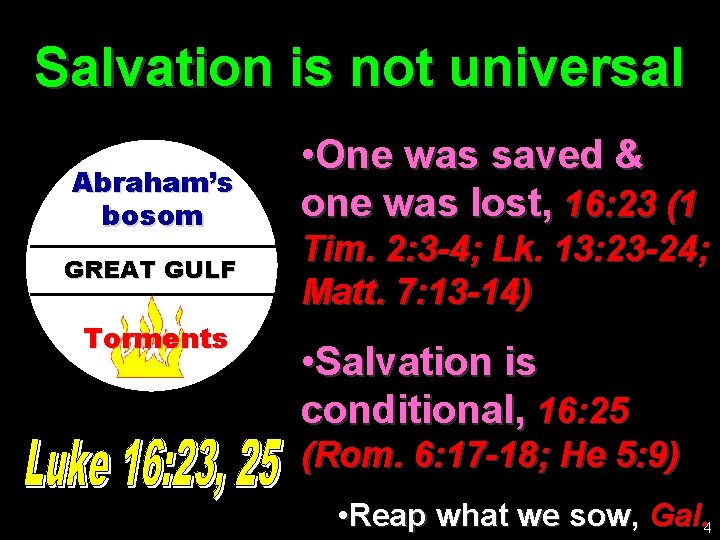 Salvation is not universal

Abraham's bosom

GREAT GULF

Torments

Luke 16:23, 25

•One was saved & one was lost, 16:23 (1 Tim. 2:3-4; Lk. 13:23-24; Matt. 7:13-14)

•Salvation is conditional, 16:25 (Rom. 6:17-18; He 5:9)

•Reap what we sow, Gal.

4